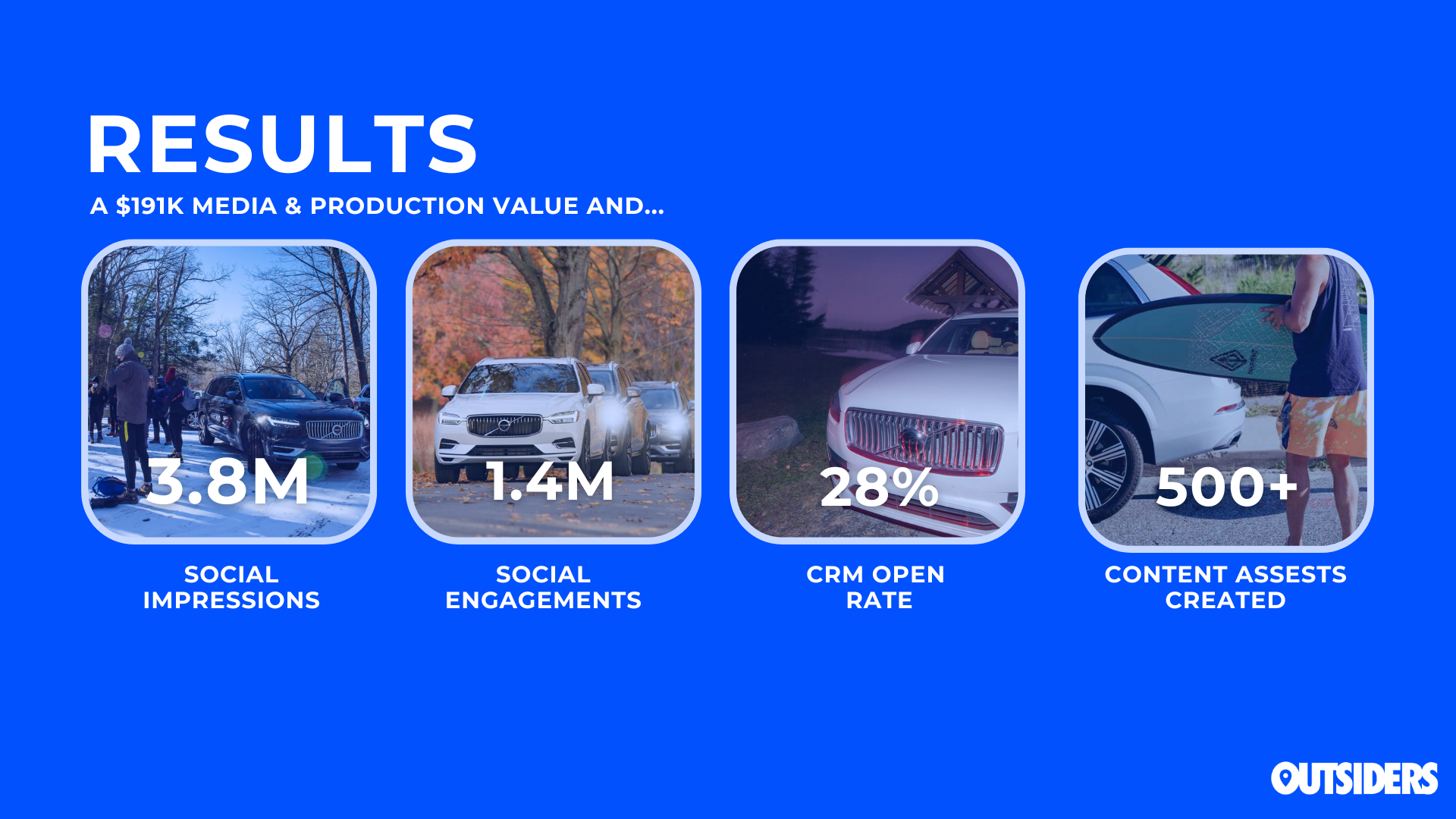 RESULTS

A \$191K MEDIA & PRODUCTION VALUE AND...

3.8M

SOCIAL IMPRESSIONS

1.4M

SOCIAL ENGAGEMENTS

28%

CRM OPEN RATE

500+

CONTENT ASSESTS CREATED

OUTSIDERS